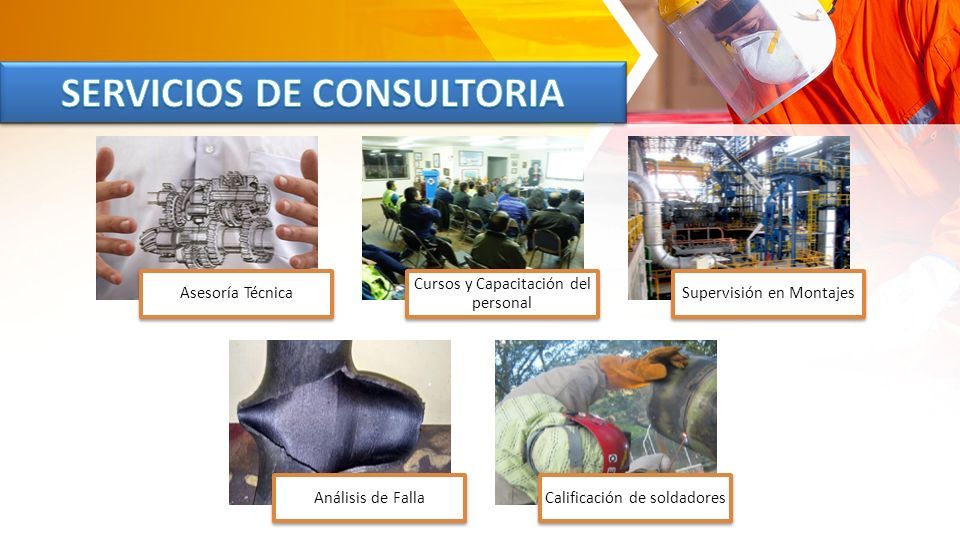 SERVICIOS DE CONSULTORIA

Asesoría Técnica

Cursos y Capacitación del personal

Supervisión en Montajes

Análisis de Falla

Calificación de soldadores